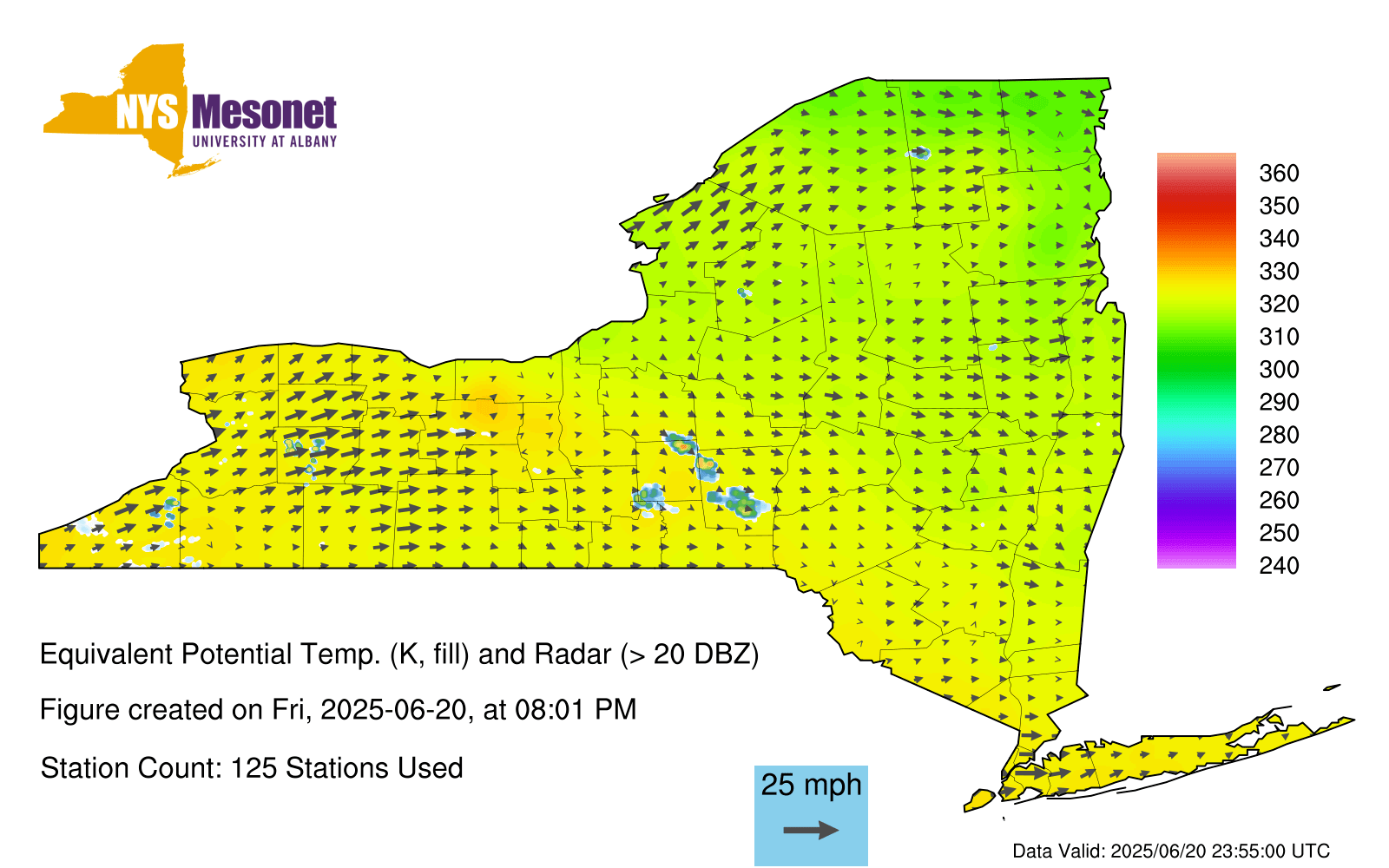 NYS Mesonet
UNIVERSITY AT ALBANY

360
350
340
330
320
310
300
290
280
270
260
250
240

Equivalent Potential Temp. (K, fill) and Radar (> 20 DBZ)

Figure created on Fri, 2025-06-20, at 08:01 PM

Station Count: 125 Stations Used

25 mph

Data Valid: 2025/06/20 23:55:00 UTC